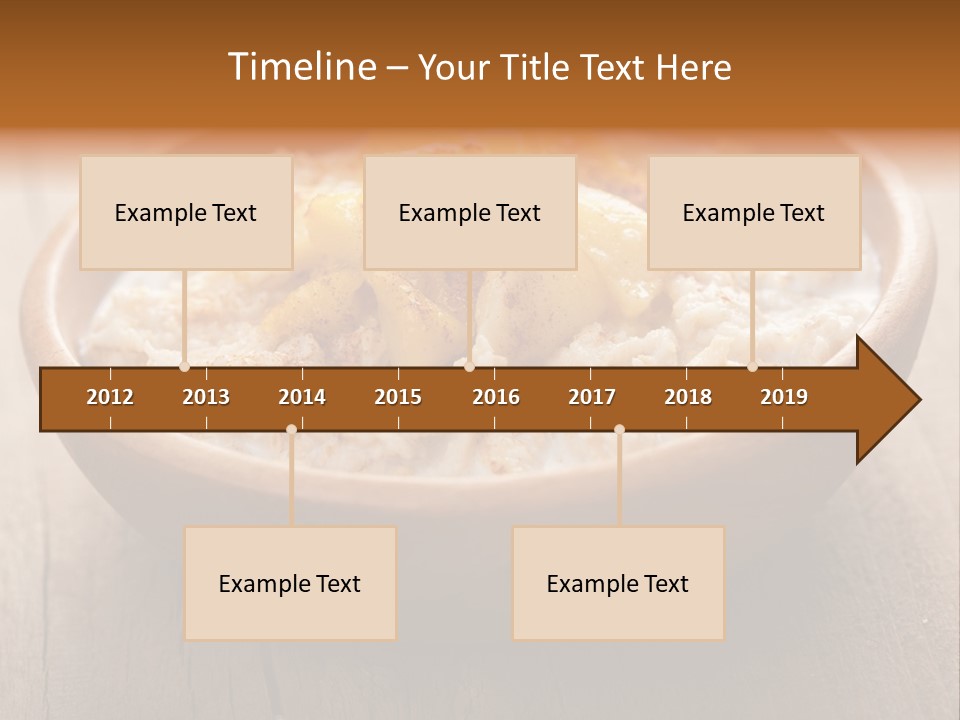 Timeline – Your Title Text Here

Example Text

Example Text

Example Text

2012 2013 2014 2015 2016 2017 2018 2019

Example Text

Example Text